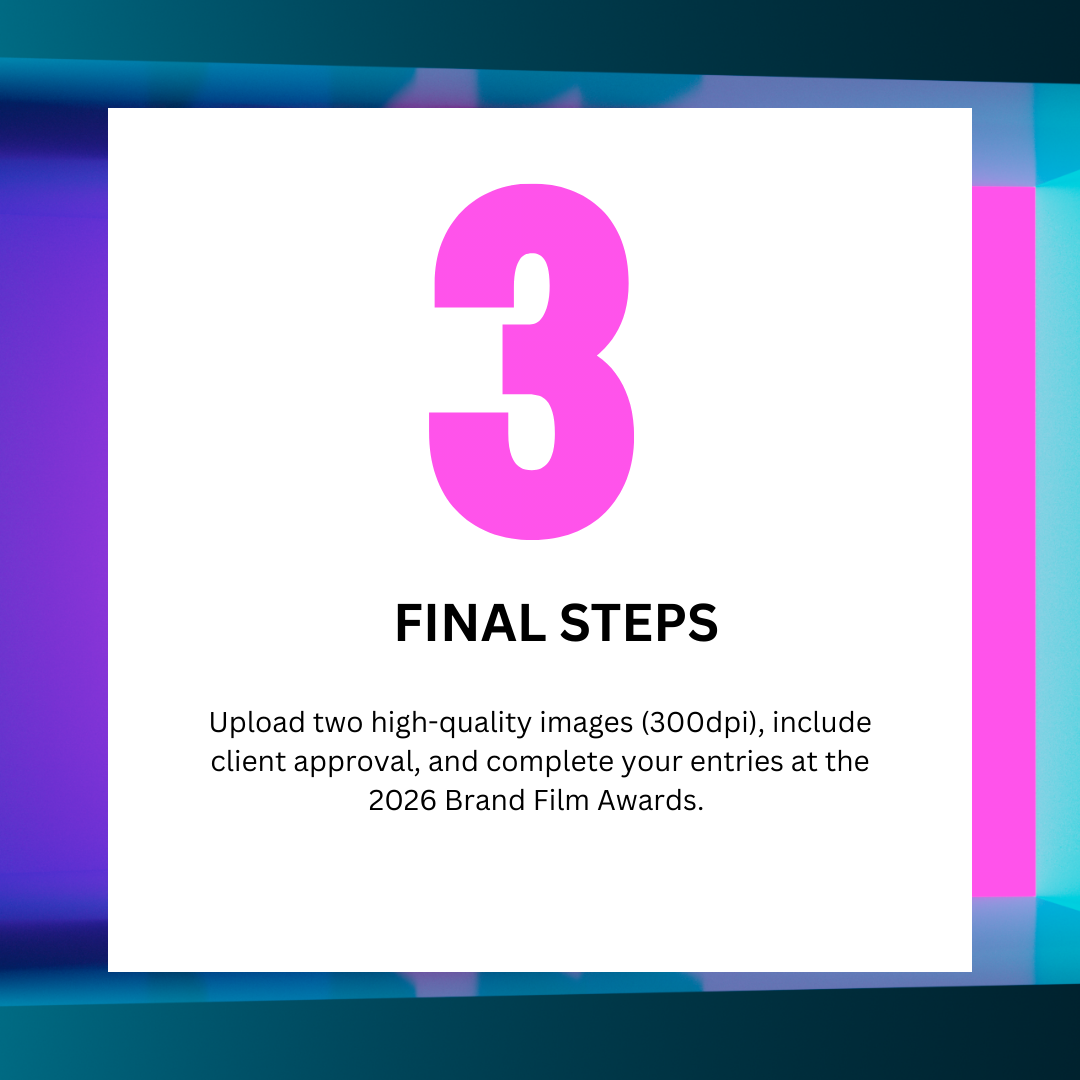 3

FINAL STEPS

Upload two high-quality images (300dpi), include client approval, and complete your entries at the 2026 Brand Film Awards.